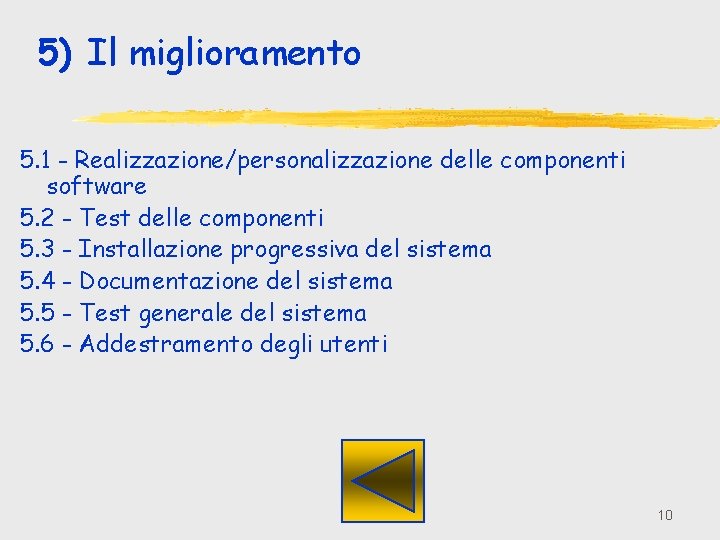 5) Il miglioramento

5.1 - Realizzazione/personalizzazione delle componenti software
5.2 - Test delle componenti
5.3 - Installazione progressiva del sistema
5.4 - Documentazione del sistema
5.5 - Test generale del sistema
5.6 - Addestramento degli utenti

10